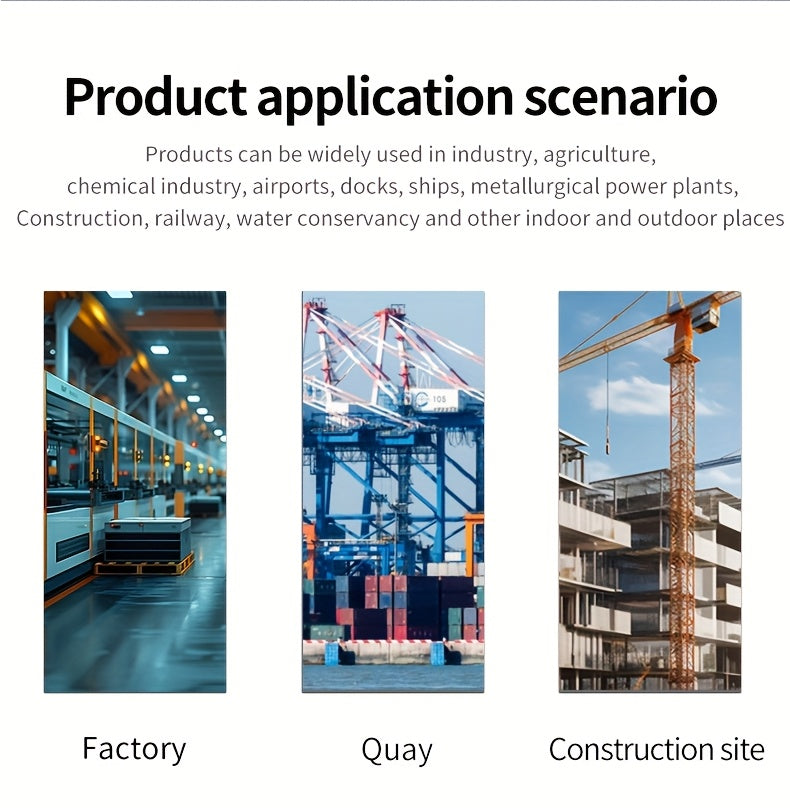 Product application scenario

Products can be widely used in industry, agriculture, chemical industry, airports, docks, ships, metallurgical power plants, Construction, railway, water conservancy and other indoor and outdoor places

105

Factory

Quay

Construction site